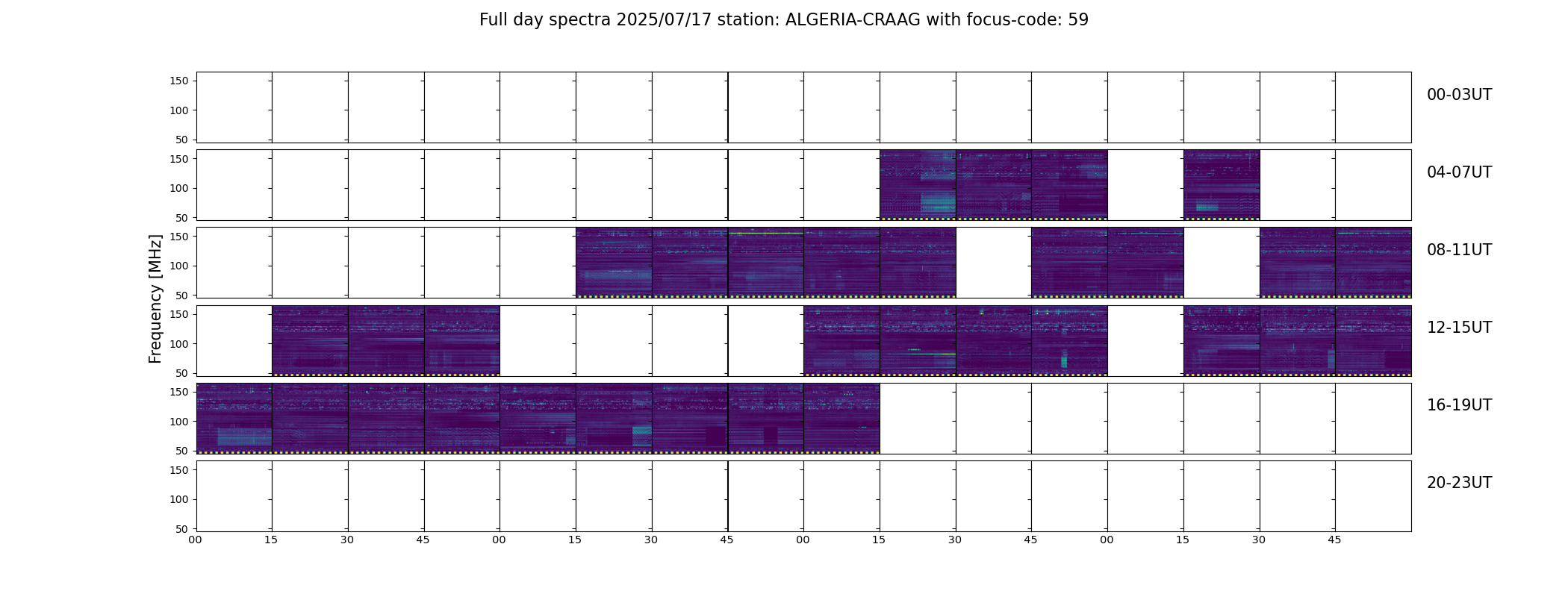 Full day spectra 2025/07/17 station: ALGERIA-CRAAG with focus-code: 59

Frequency [MHz]

150
100
50
00-03UT

150
100
50
04-07UT

150
100
50
08-11UT

150
100
50
12-15UT

150
100
50
16-19UT

150
100
50
20-23UT

00 15 30 45 00 15 30 45 00 15 30 45 00 15 30 45